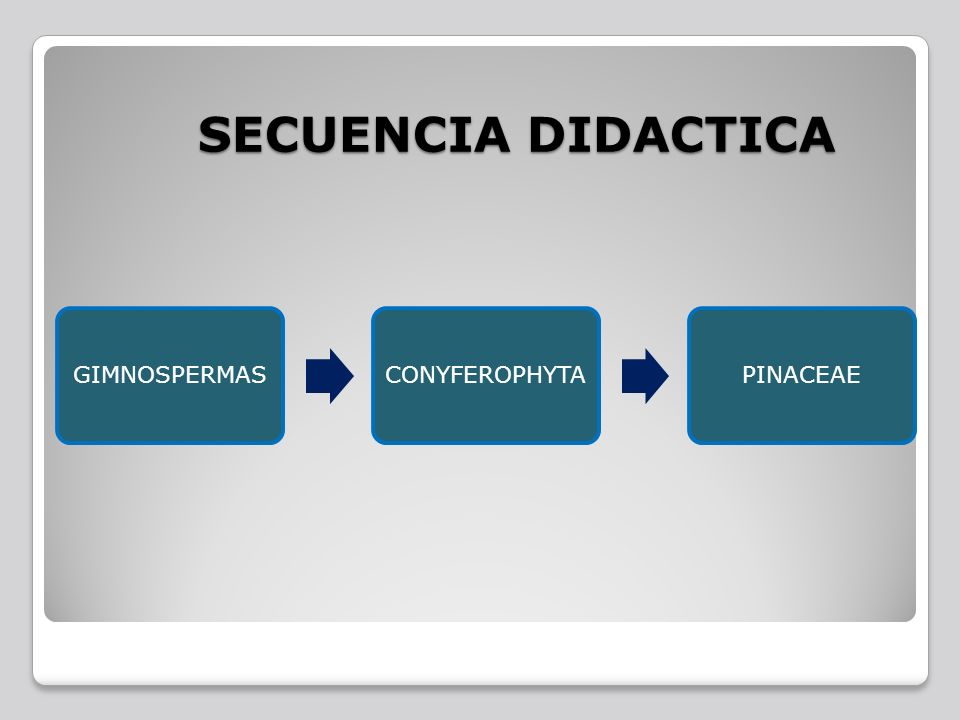 SECUENCIA DIDACTICA

GIMNOSPERMAS

CONYFEROPHYTA

PINACEAE